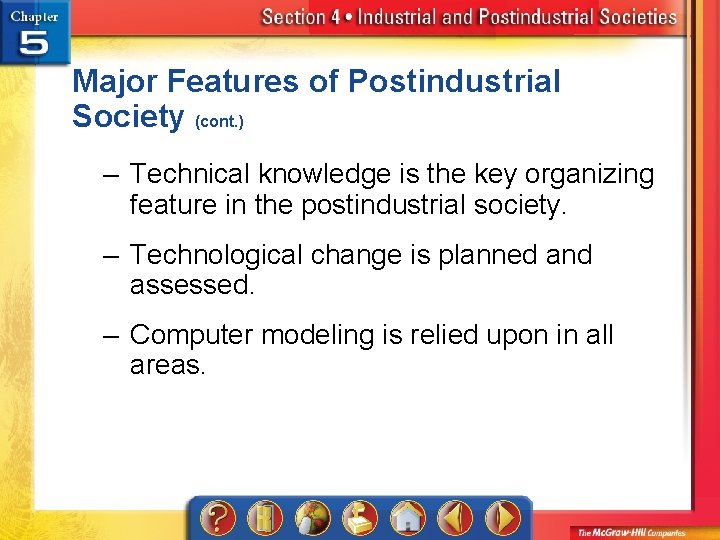 Chapter 5

Section 4 • Industrial and Postindustrial Societies

Major Features of Postindustrial Society (cont.)

– Technical knowledge is the key organizing feature in the postindustrial society.

– Technological change is planned and assessed.

– Computer modeling is relied upon in all areas.

The McGraw-Hill Companies